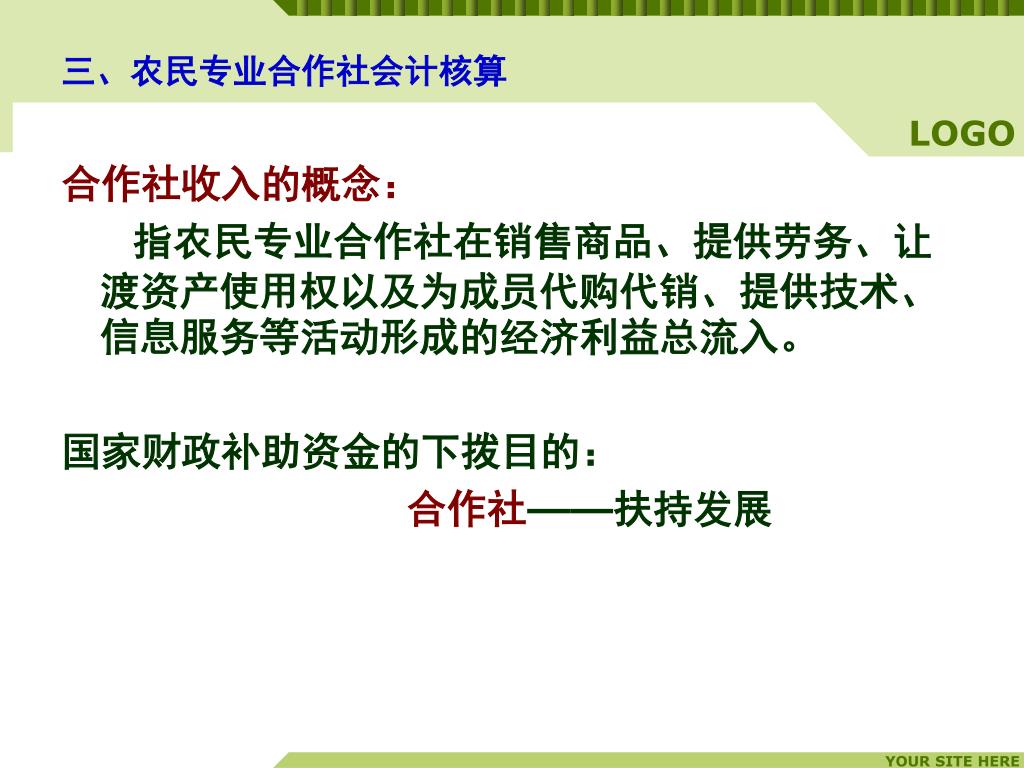 三、农民专业合作社会计核算

LOGO

合作社收入的概念：

指农民专业合作社在销售商品、提供劳务、让渡资产使用权以及为成员代购代销、提供技术、信息服务等活动形成的经济利益总流入。

国家财政补助资金的下拨目的：

合作社——扶持发展

YOUR SITE HERE